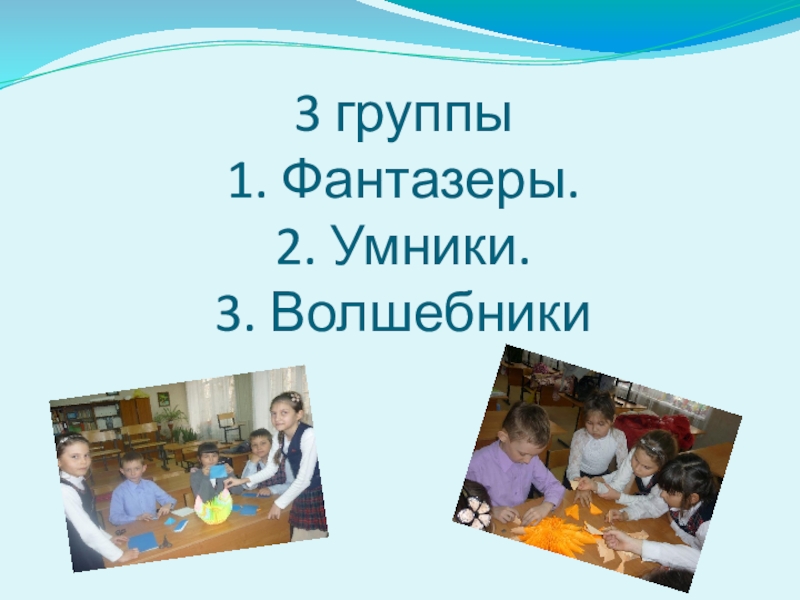 3 группы
1. Фантазеры.
2. Умники.
3. Волшебники